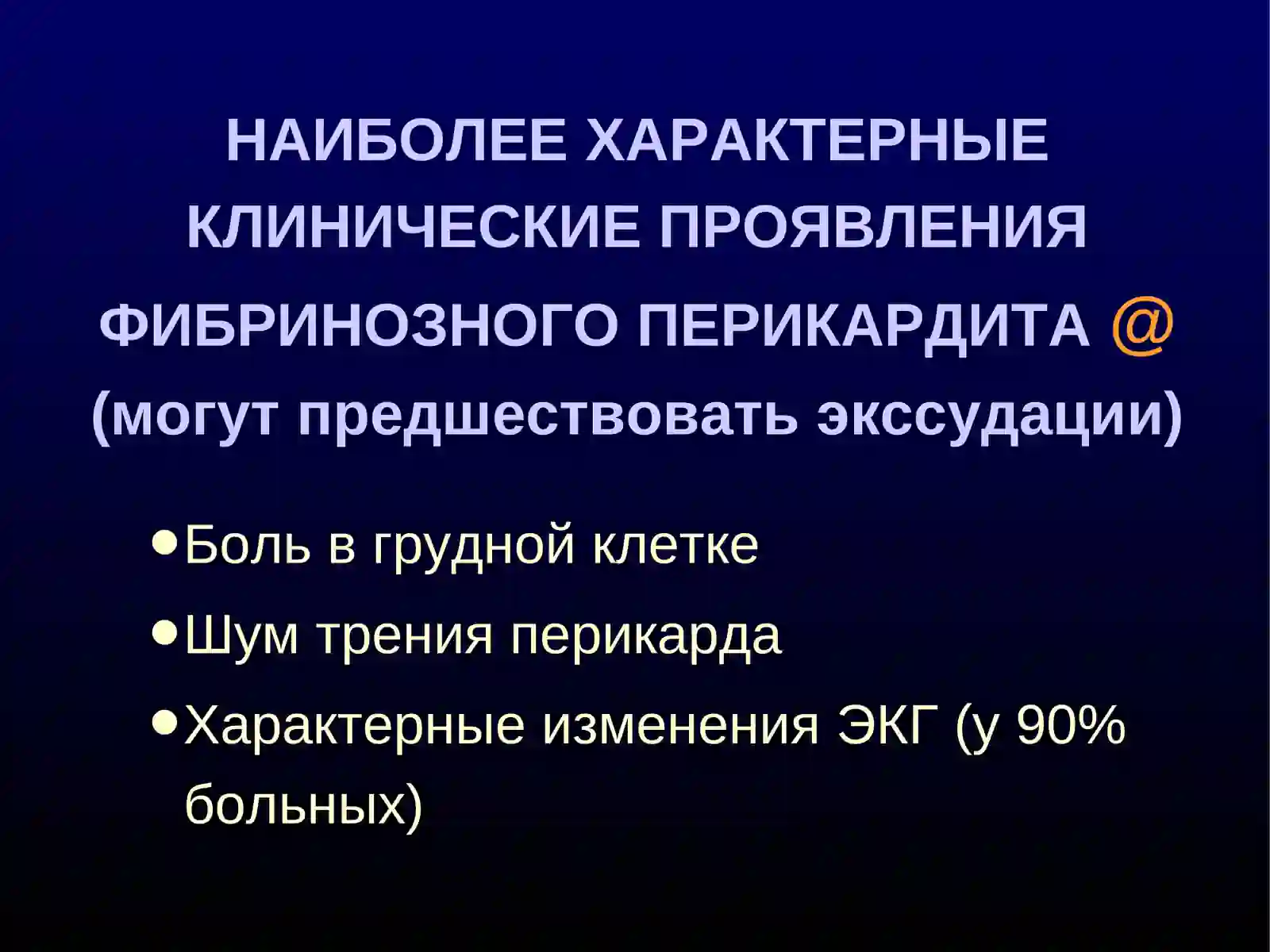 НАИБОЛЕЕ ХАРАКТЕРНЫЕ КЛИНИЧЕСКИЕ ПРОЯВЛЕНИЯ ФИБРИНОЗНОГО ПЕРИКАРДИТА @ (могут предшествовать экссудации)

• Боль в грудной клетке
• Шум трения перикарда
• Характерные изменения ЭКГ (у 90% больных)